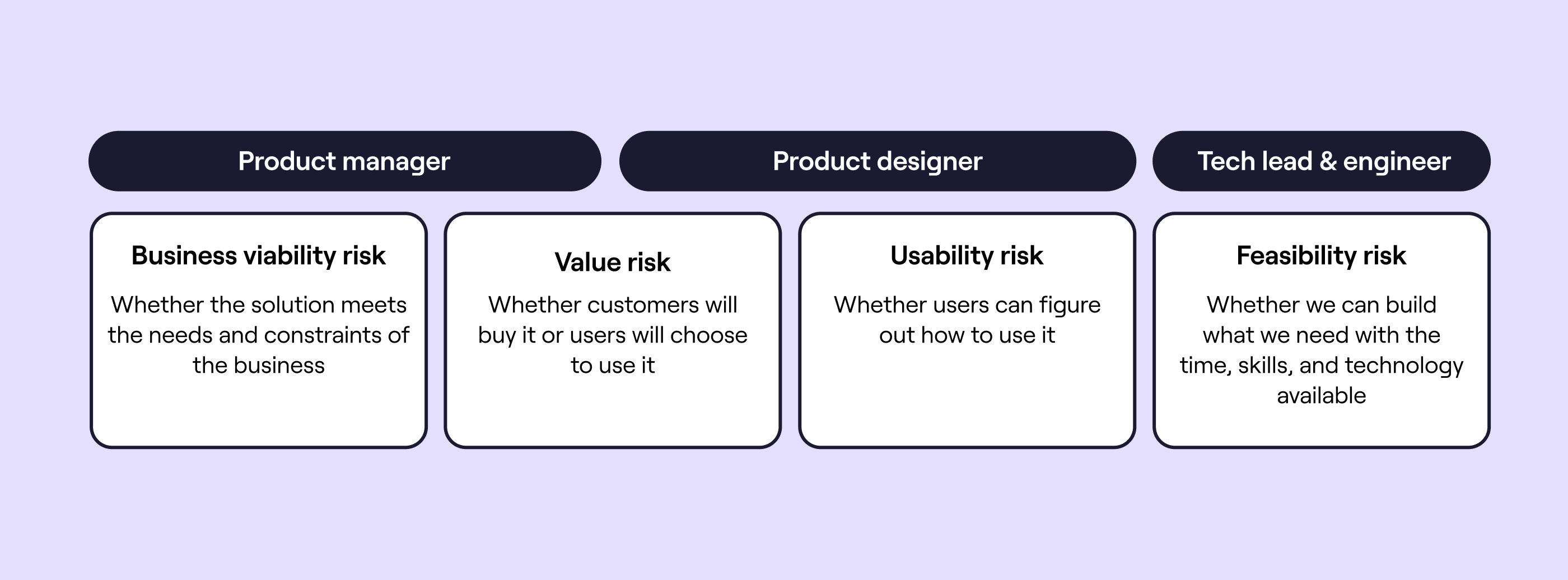 Product manager

Product designer

Tech lead & engineer

Business viability risk

Whether the solution meets the needs and constraints of the business

Value risk

Whether customers will buy it or users will choose to use it

Usability risk

Whether users can figure out how to use it

Feasibility risk

Whether we can build what we need with the time, skills, and technology available